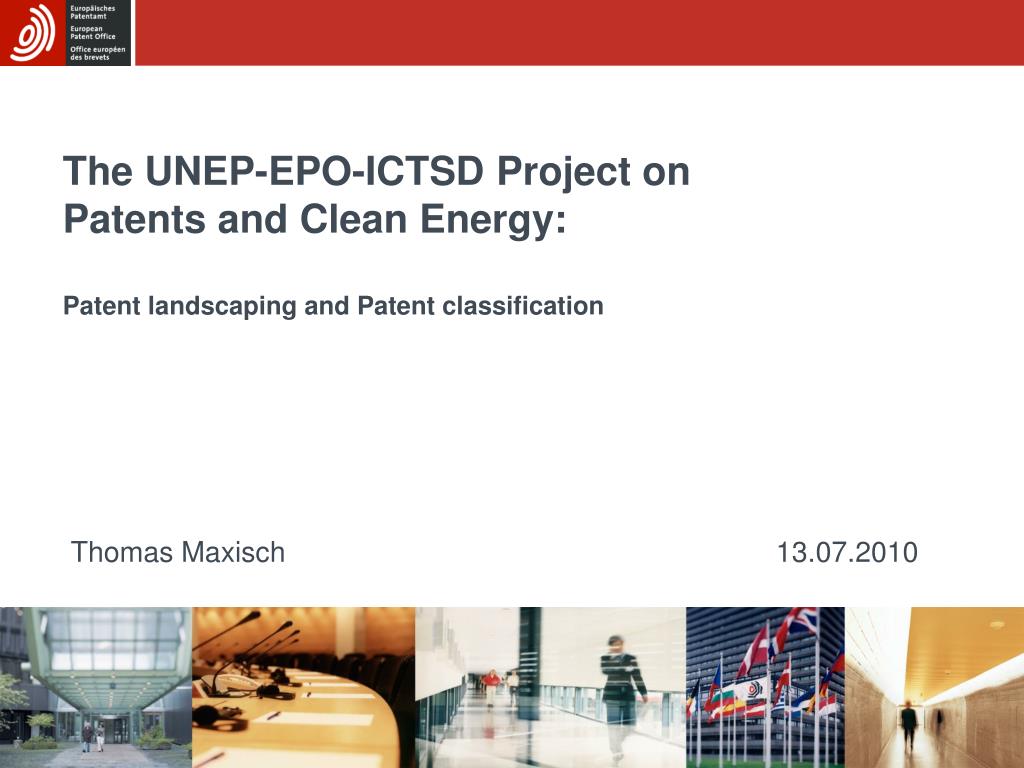 Europäisches Patentamt
European Patent Office
Office européen des brevets

The UNEP-EPO-ICTSD Project on Patents and Clean Energy:

Patent landscaping and Patent classification

Thomas Maxisch

13.07.2010